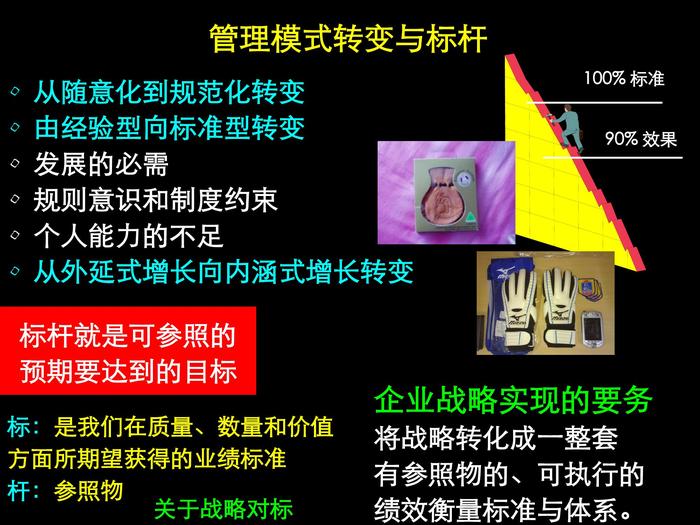 管理模式转变与标杆

从随意化到规范化转变
由经验型向标准型转变
发展的必需
规则意识和制度约束
个人能力的不足
从外延式增长向内涵式增长转变

100% 标准

90% 效果

标杆就是可参照的预期要达到的目标

标：是我们在质量、数量和价值方面所期望获得的业绩标准
杆：参照物

关于战略对标

企业战略实现的要务
将战略转化成一整套有参照物的、可执行的绩效衡量标准与体系。